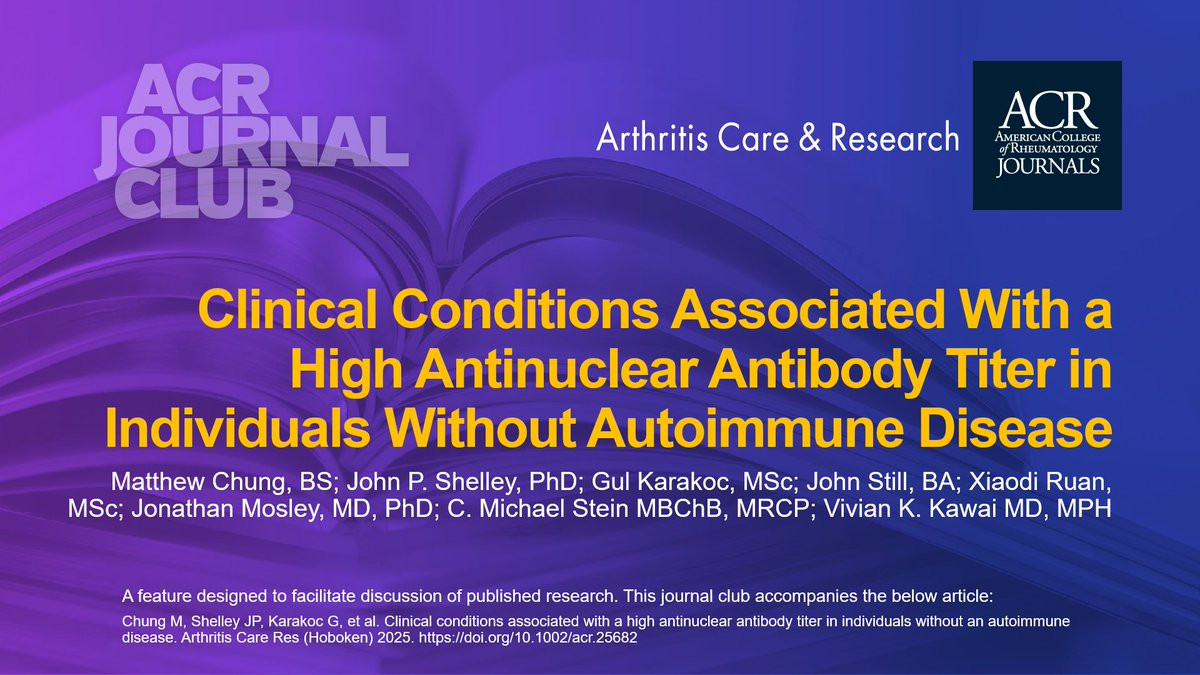 ACR JOURNAL CLUB

Arthritis Care & Research

ACR
AMERICAN COLLEGE of RHEUMATOLOGY
JOURNALS

Clinical Conditions Associated With a High Antinuclear Antibody Titer in Individuals Without Autoimmune Disease

Matthew Chung, BS; John P. Shelley, PhD; Gul Karakoc, MSc; John Still, BA; Xiaodi Ruan, MSc; Jonathan Mosley, MD, PhD; C. Michael Stein MBChB, MRCP; Vivian K. Kawai MD, MPH

A feature designed to facilitate discussion of published research. This journal club accompanies the below article:

Chung M, Shelley JP, Karakoc G, et al. Clinical conditions associated with a high antinuclear antibody titer in individuals without an autoimmune disease. Arthritis Care Res (Hoboken) 2025. https://doi.org/10.1002/acr.25682